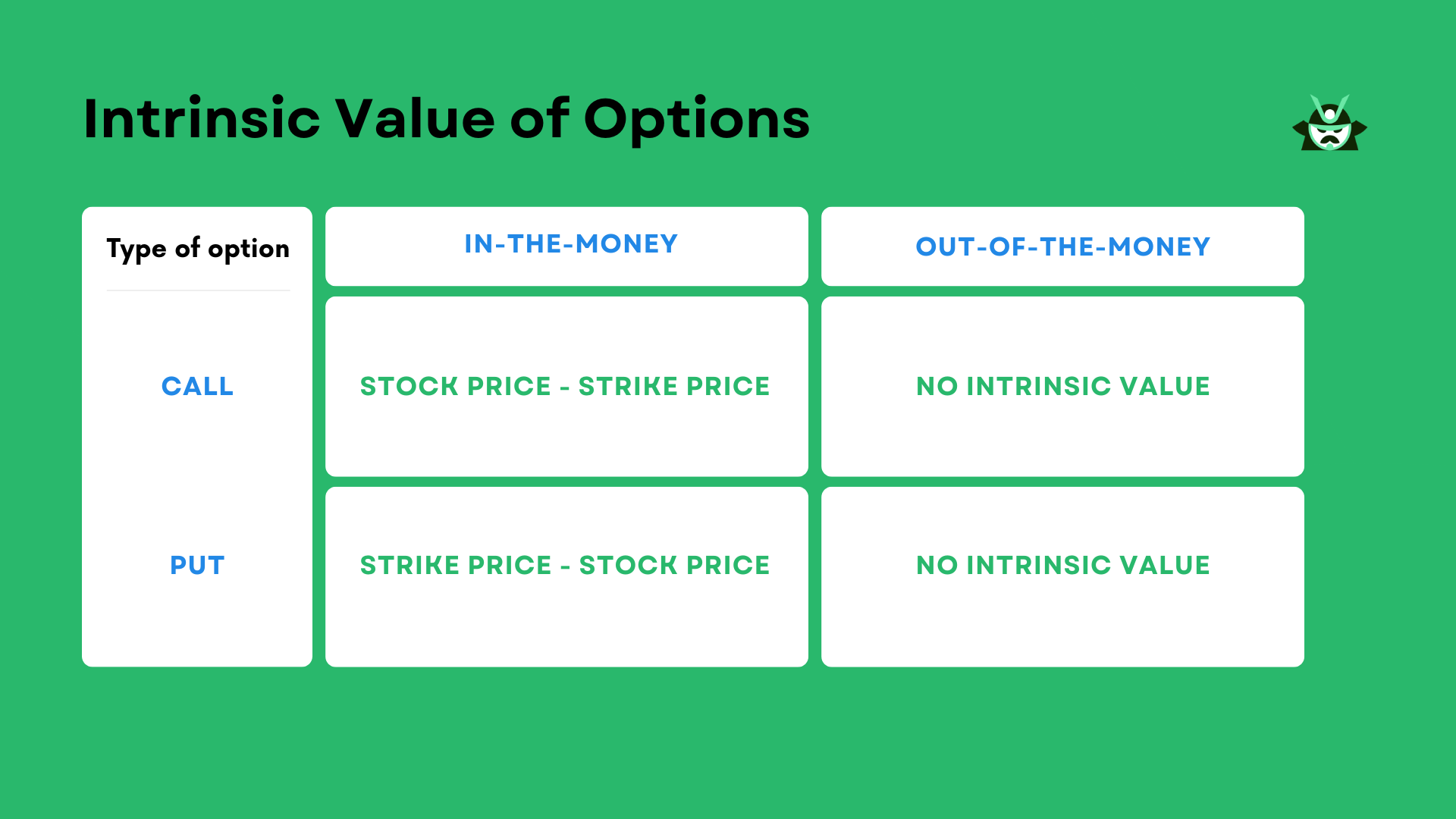 Intrinsic Value of Options

| Type of option | IN-THE-MONEY | OUT-OF-THE-MONEY |
|---|---|---|
| CALL | STOCK PRICE - STRIKE PRICE | NO INTRINSIC VALUE |
| PUT | STRIKE PRICE - STOCK PRICE | NO INTRINSIC VALUE |